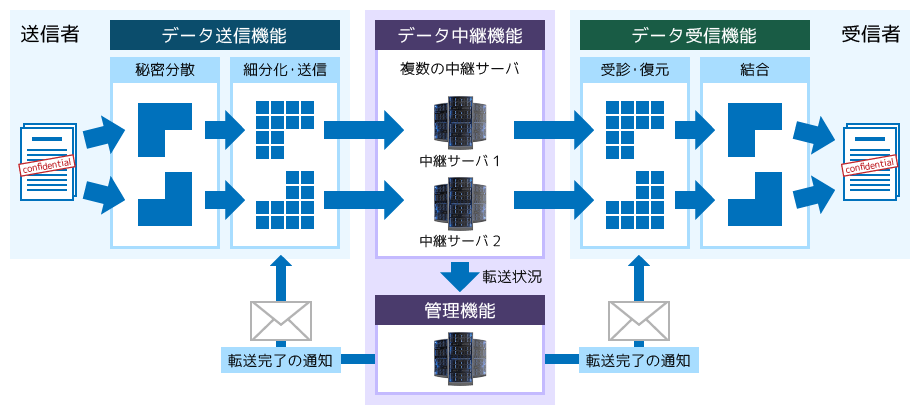 送信者

データ送信機能

秘密分散

細分化･送信

confidential

データ中継機能

複数の中継サーバ

中継サーバ 1

中継サーバ 2

転送状況

管理機能

データ受信機能

受診･復元

結合

受信者

confidential

転送完了の通知

転送完了の通知